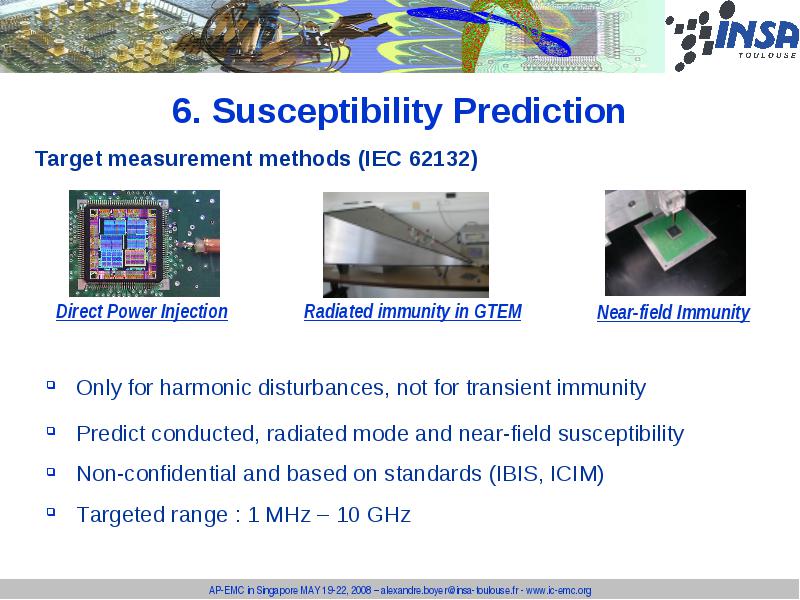 INSA
TOULOUSE

6. Susceptibility Prediction

Target measurement methods (IEC 62132)

Direct Power Injection

Radiated immunity in GTEM

Near-field Immunity

Only for harmonic disturbances, not for transient immunity

Predict conducted, radiated mode and near-field susceptibility

Non-confidential and based on standards (IBIS, ICIM)

Targeted range : 1 MHz – 10 GHz

AP-EMC in Singapore MAY 19-22, 2008 – alexandre.boyer@insa-toulouse.fr - www.ic-emc.org